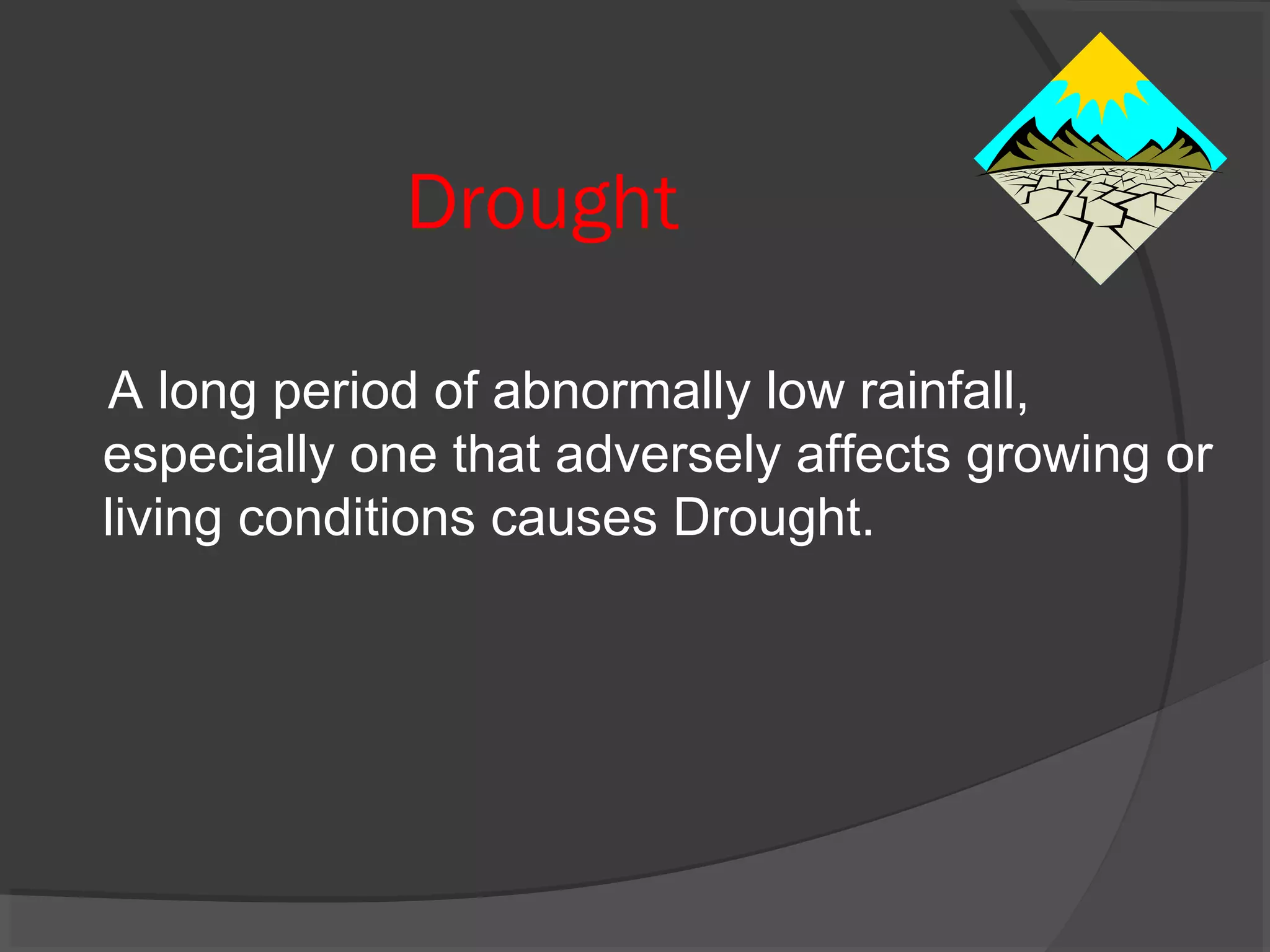 Drought

A long period of abnormally low rainfall, especially one that adversely affects growing or living conditions causes Drought.